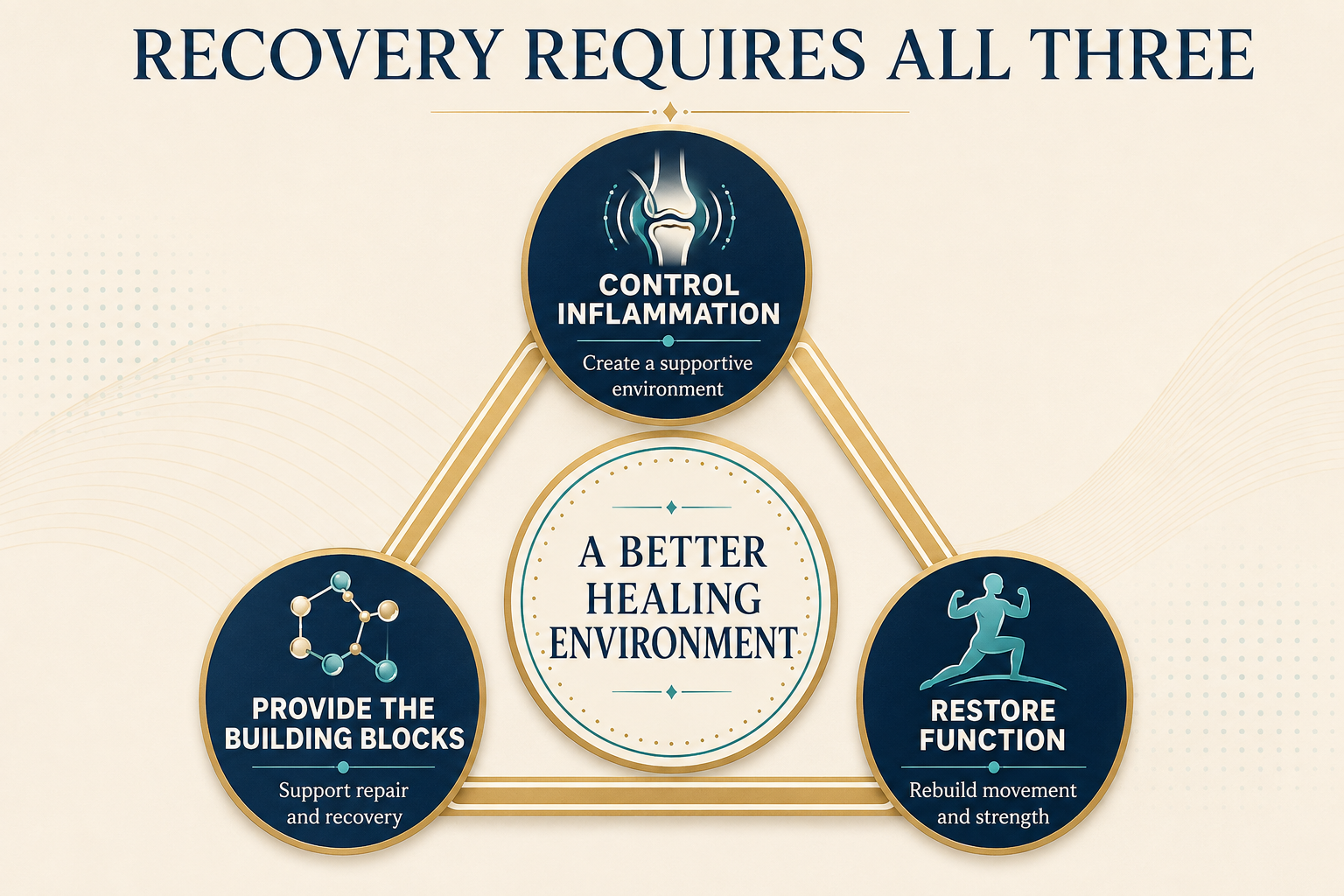 RECOVERY REQUIRES ALL THREE

CONTROL INFLAMMATION

Create a supportive environment

A BETTER HEALING ENVIRONMENT

PROVIDE THE BUILDING BLOCKS

Support repair and recovery

RESTORE FUNCTION

Rebuild movement and strength